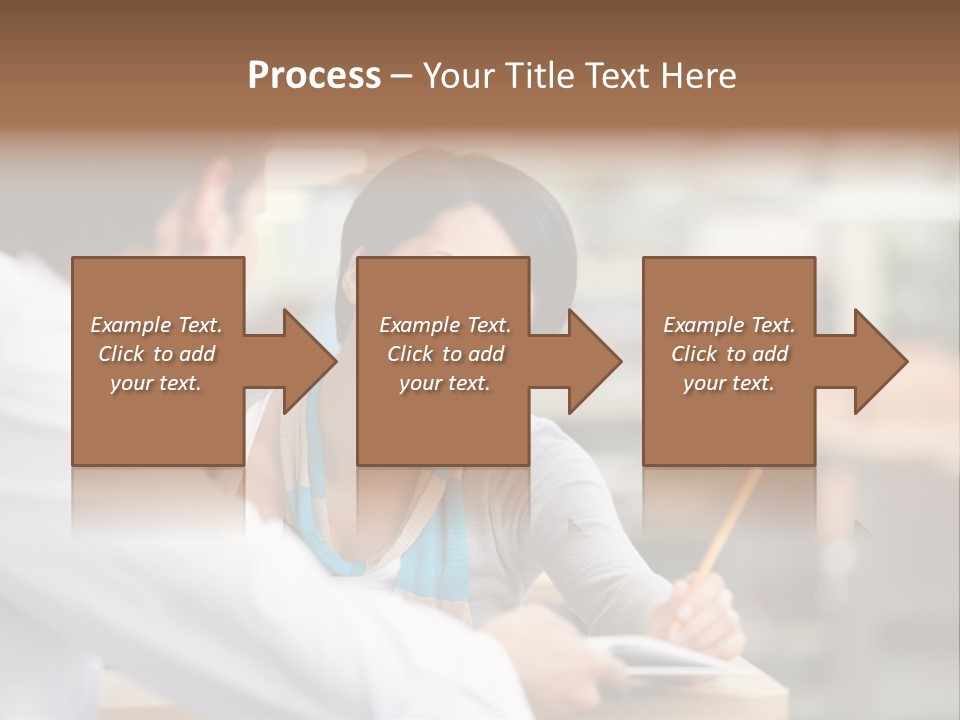 Process – Your Title Text Here

Example Text. Click to add your text.

Example Text. Click to add your text.

Example Text. Click to add your text.